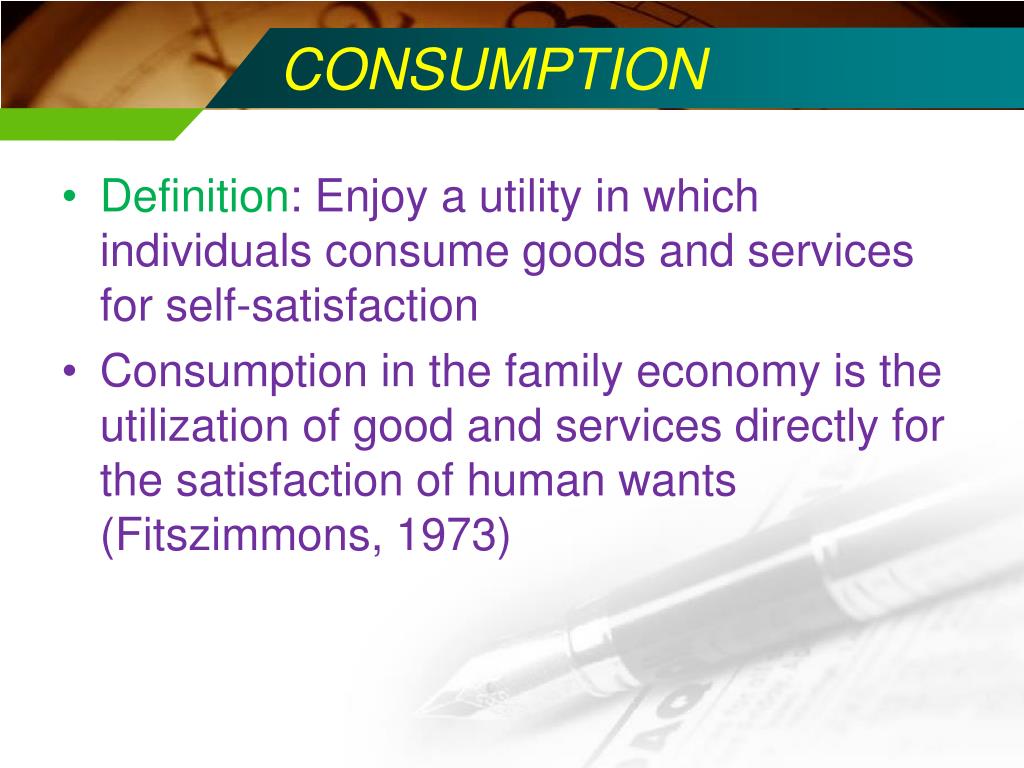 CONSUMPTION

• Definition: Enjoy a utility in which individuals consume goods and services for self-satisfaction

• Consumption in the family economy is the utilization of good and services directly for the satisfaction of human wants (Fitszimmons, 1973)